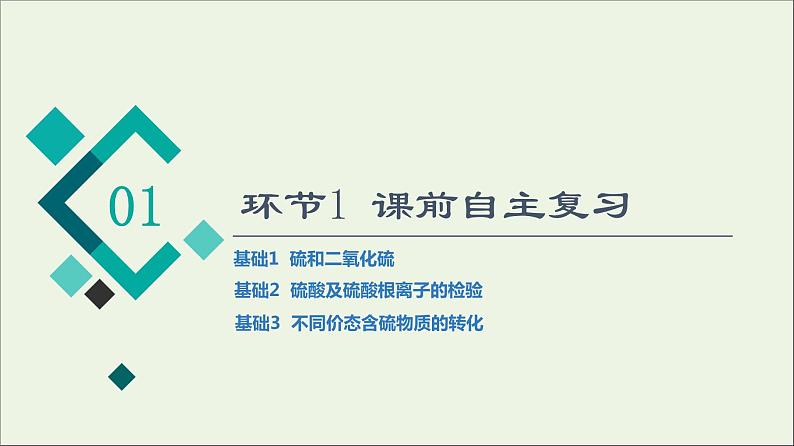 01

环节1 课前自主复习

基础1 硫和二氧化硫
基础2 硫酸及硫酸根离子的检验
基础3 不同价态含硫物质的转化